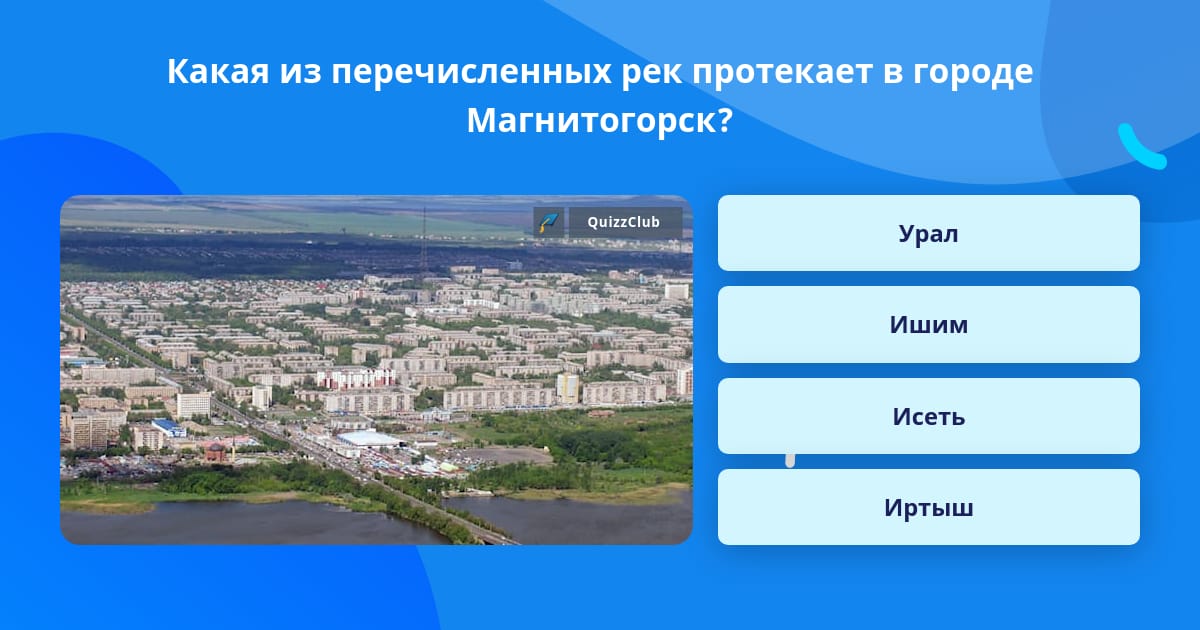 Какая из перечисленных рек протекает в городе Магнитогорск?

QuizzClub

Урал

Ишим

Исеть

Иртыш